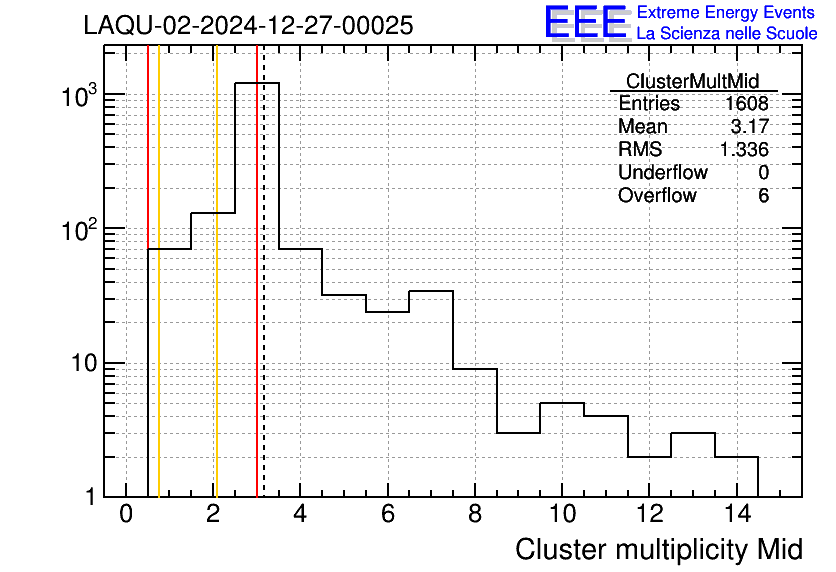 LAQU-02-2024-12-27-00025

EEE Extreme Energy Events
La Scienza nelle Scuole

| ClusterMultMid | |
|---|---|
| Entries | 1608 |
| Mean | 3.17 |
| RMS | 1.336 |
| Underflow | 0 |
| Overflow | 6 |

$10^3$
$10^2$
10
1

0 2 4 6 8 10 12 14

Cluster multiplicity Mid